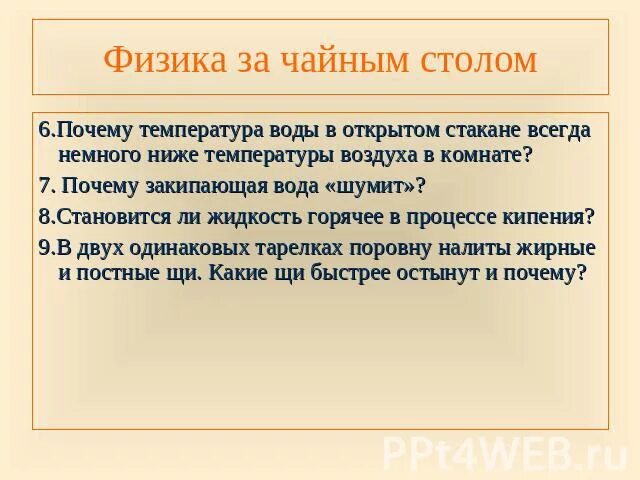 Физика за чайным столом

6.Почему температура воды в открытом стакане всегда немного ниже температуры воздуха в комнате?

7. Почему закипающая вода «шумит»?

8.Становится ли жидкость горячее в процессе кипения?

9.В двух одинаковых тарелках поровну налиты жирные и постные щи. Какие щи быстрее остынут и почему?

PPt4WEB.ru